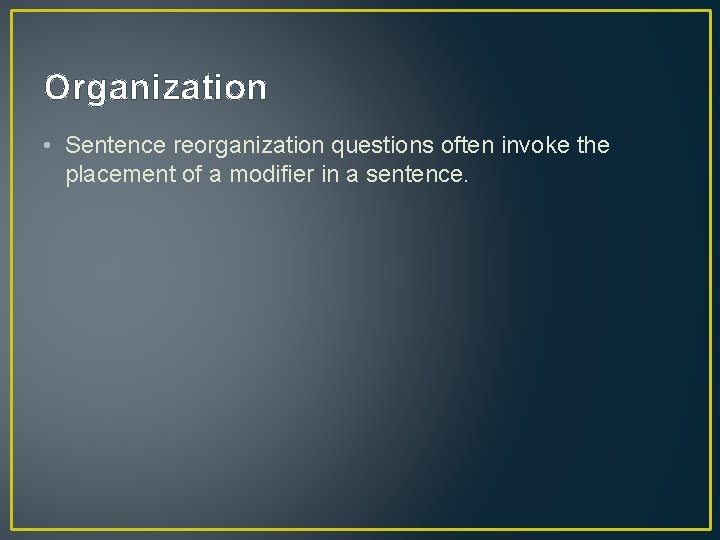 Organization

• Sentence reorganization questions often invoke the placement of a modifier in a sentence.